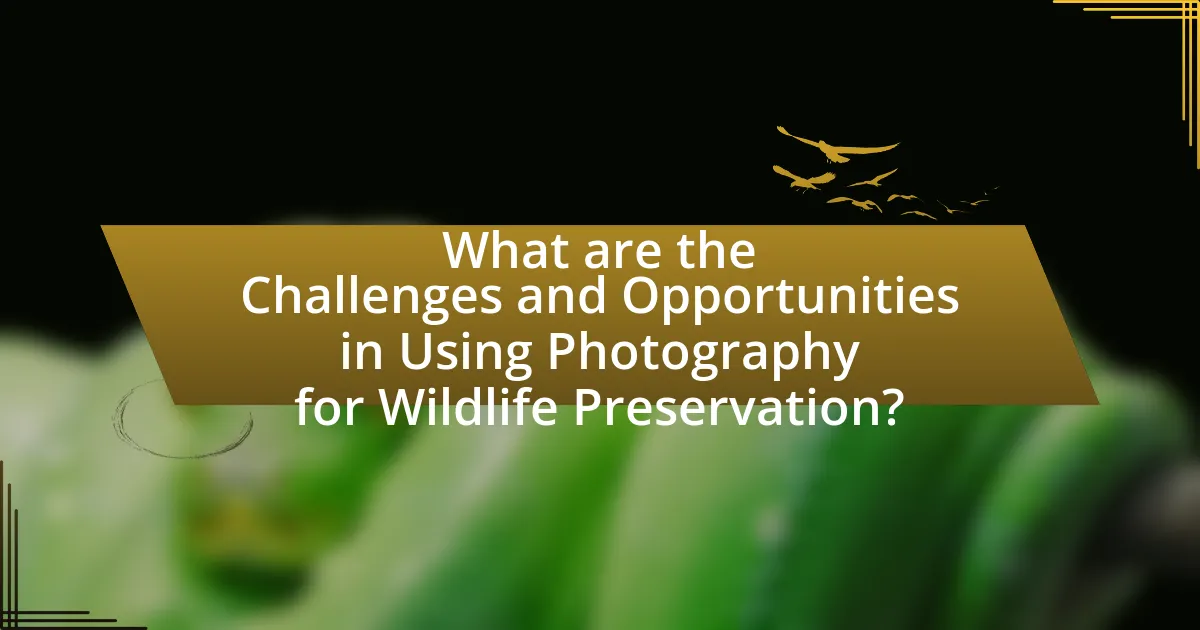 What are the Challenges and Opportunities in Using Photography for Wildlife Preservation?